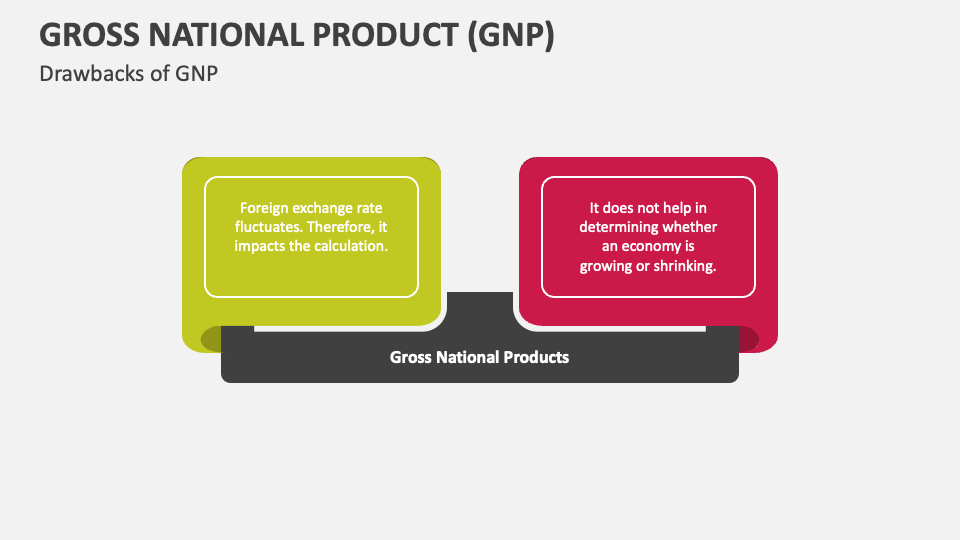 GROSS NATIONAL PRODUCT (GNP)
Drawbacks of GNP

Foreign exchange rate fluctuates. Therefore, it impacts the calculation.

It does not help in determining whether an economy is growing or shrinking.

Gross National Products